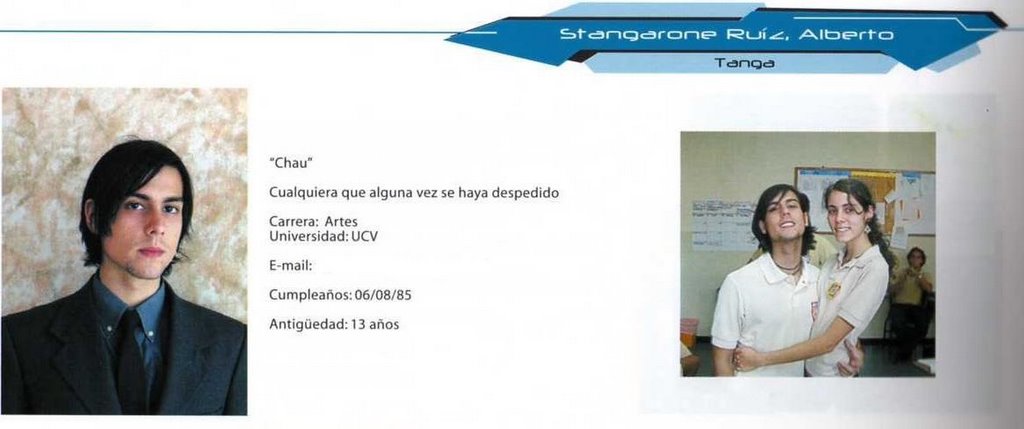 Stangarone Ruíz, Alberto

Tanga

"Chau"

Cualquiera que alguna vez se haya despedido

Carrera: Artes
Universidad: UCV

E-mail:

Cumpleaños: 06/08/85

Antigüedad: 13 años